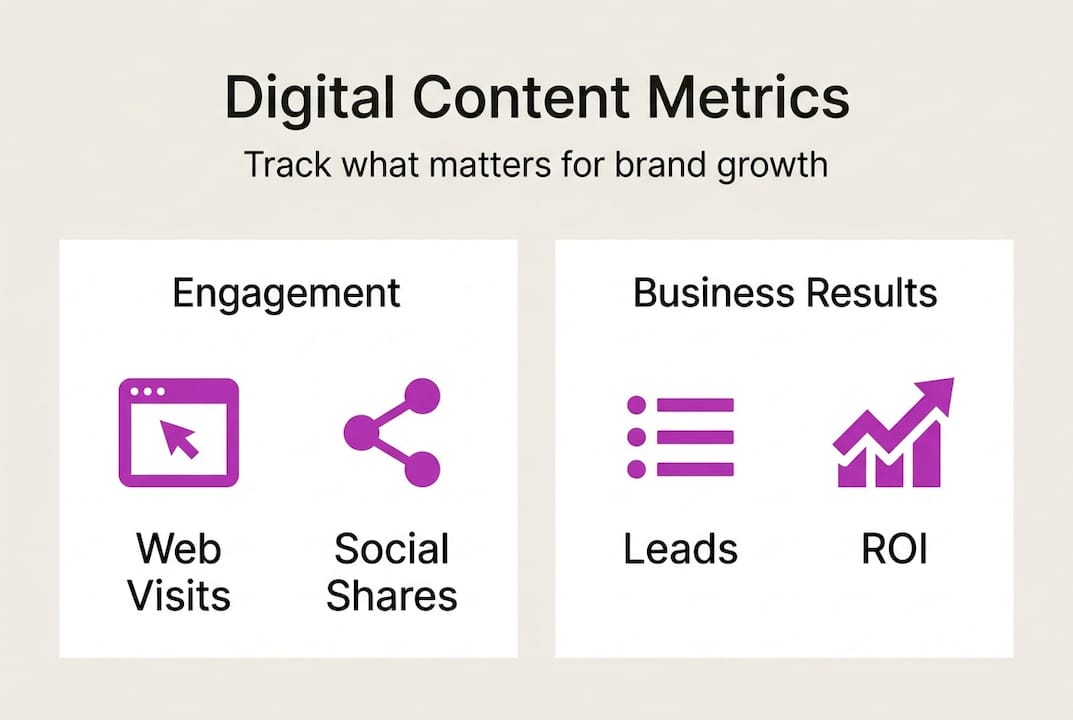 Digital Content Metrics

Track what matters for brand growth

Engagement

Web Visits

Social Shares

Business Results

Leads

ROI